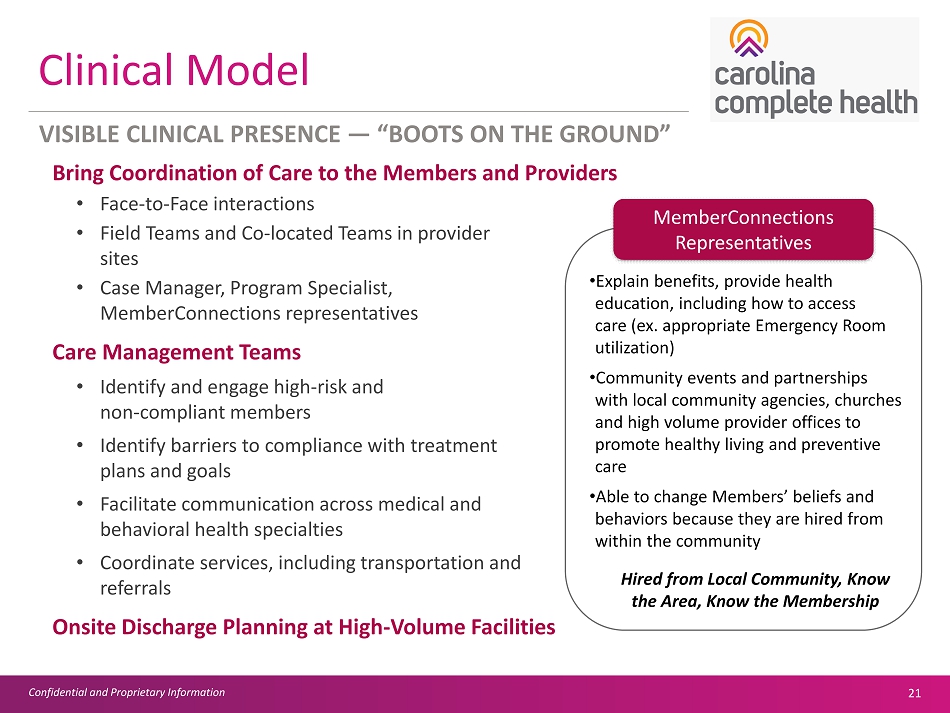 Clinical Model

carolina complete health

VISIBLE CLINICAL PRESENCE — "BOOTS ON THE GROUND"

Bring Coordination of Care to the Members and Providers

• Face-to-Face interactions
• Field Teams and Co-located Teams in provider sites
• Case Manager, Program Specialist, MemberConnections representatives

Care Management Teams

• Identify and engage high-risk and non-compliant members
• Identify barriers to compliance with treatment plans and goals
• Facilitate communication across medical and behavioral health specialties
• Coordinate services, including transportation and referrals

Onsite Discharge Planning at High-Volume Facilities

MemberConnections Representatives

•Explain benefits, provide health education, including how to access care (ex. appropriate Emergency Room utilization)

•Community events and partnerships with local community agencies, churches and high volume provider offices to promote healthy living and preventive care

•Able to change Members' beliefs and behaviors because they are hired from within the community

Hired from Local Community, Know the Area, Know the Membership

Confidential and Proprietary Information

21